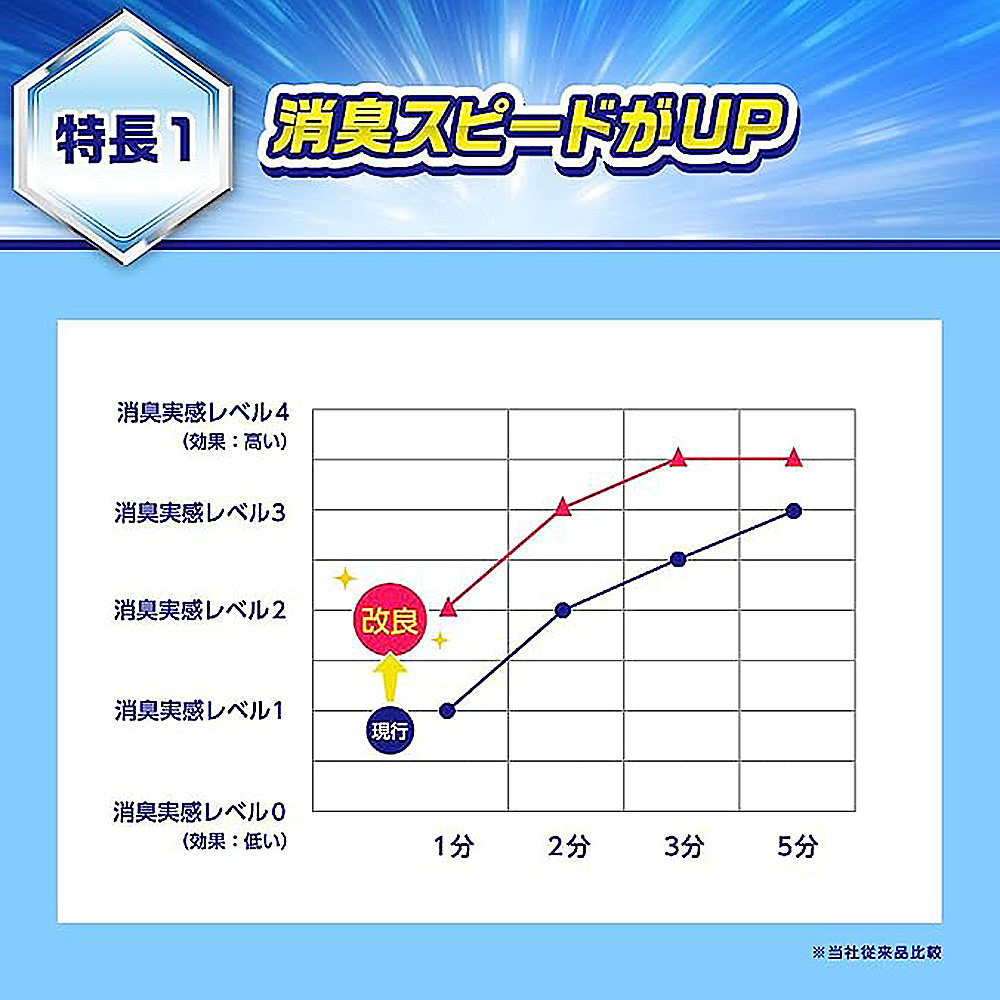 特長1

消臭スピードがUP

消臭実感レベル4
（効果：高い）

消臭実感レベル3

消臭実感レベル2

消臭実感レベル1

消臭実感レベル0
（効果：低い）

改良

現行

1分

2分

3分

5分

※当社従来品比較